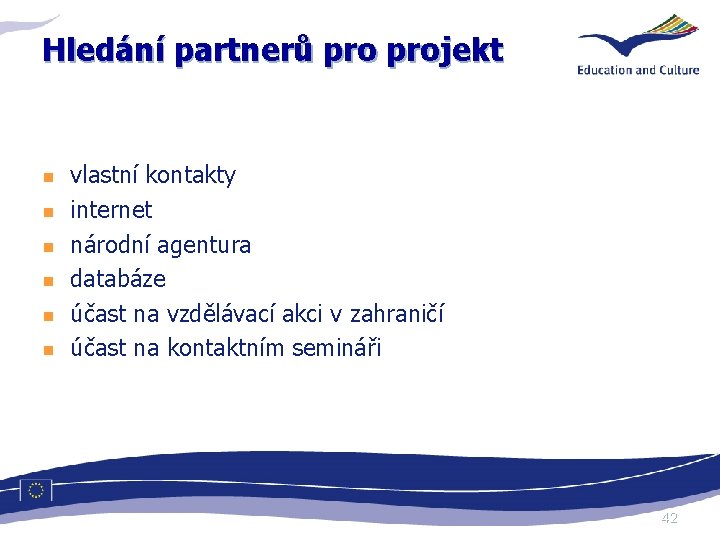 Hledání partnerů pro projekt

Education and Culture

- vlastní kontakty
- internet
- národní agentura
- databáze
- účast na vzdělávací akci v zahraničí
- účast na kontaktním semináři

42